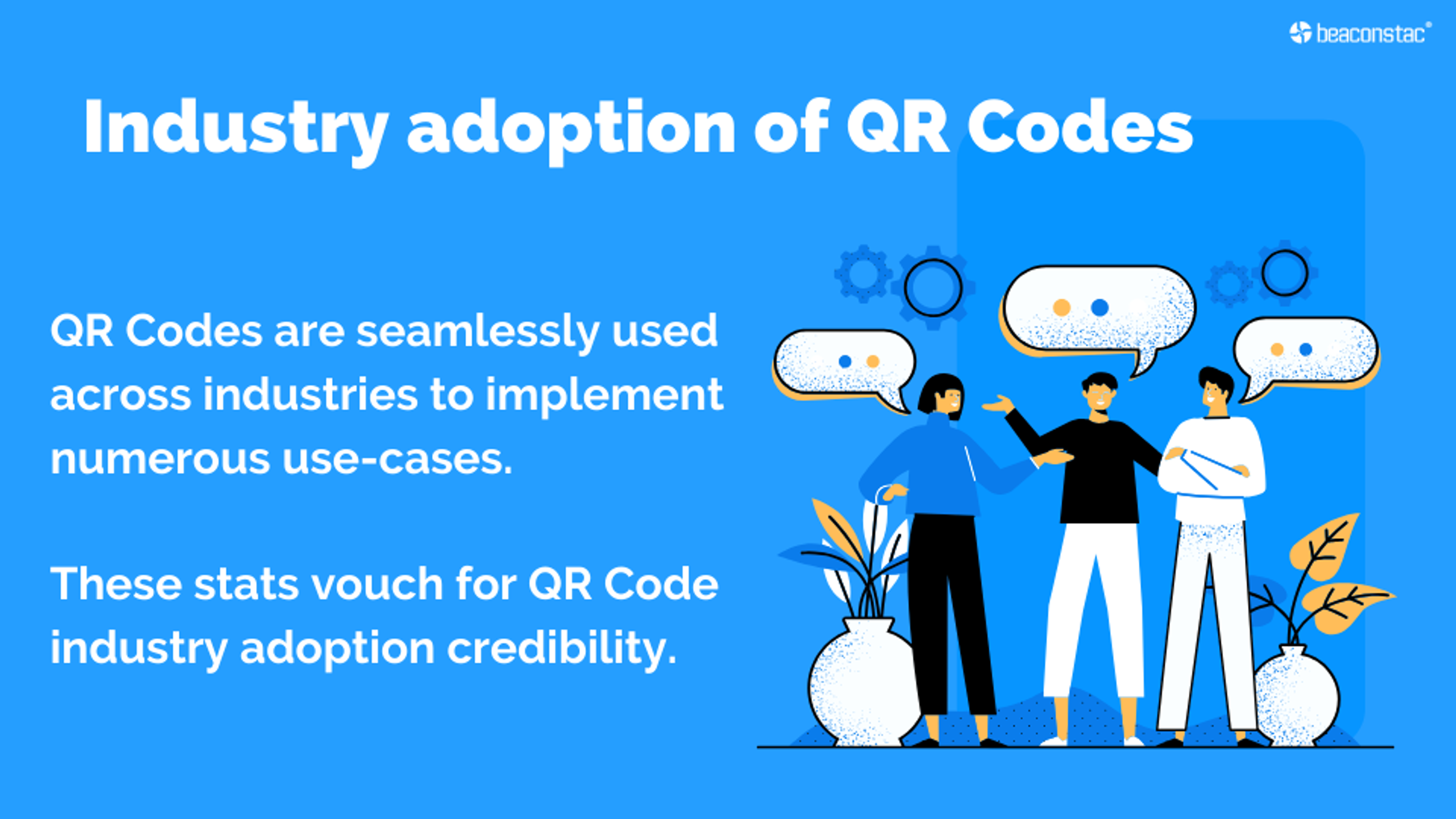 beaconstac®

Industry adoption of QR Codes

QR Codes are seamlessly used across industries to implement numerous use-cases.

These stats vouch for QR Code industry adoption credibility.